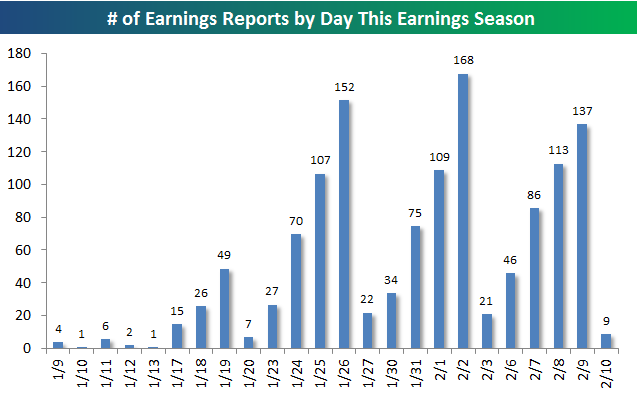 # of Earnings Reports by Day This Earnings Season

180
160
140
120
100
80
60
40
20
0

4 1 6 2 1 15 26 49 7 27 70 107 152 22 34 75 109 168 21 46 86 113 137 9

1/9 1/10 1/11 1/12 1/13 1/17 1/18 1/19 1/20 1/23 1/24 1/25 1/26 1/27 1/30 1/31 2/1 2/2 2/3 2/6 2/7 2/8 2/9 2/10